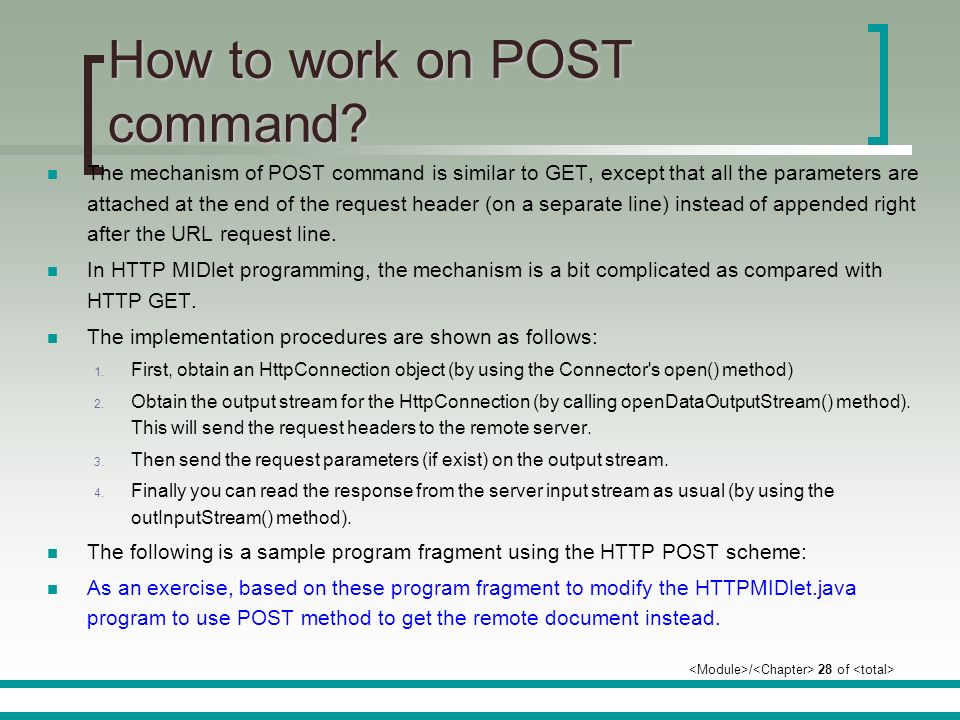 How to work on POST command?

The mechanism of POST command is similar to GET, except that all the parameters are attached at the end of the request header (on a separate line) instead of appended right after the URL request line.

In HTTP MIDlet programming, the mechanism is a bit complicated as compared with HTTP GET.

The implementation procedures are shown as follows:

1. First, obtain an HttpConnection object (by using the Connector's open() method)
2. Obtain the output stream for the HttpConnection (by calling openDataOutputStream() method). This will send the request headers to the remote server.
3. Then send the request parameters (if exist) on the output stream.
4. Finally you can read the response from the server input stream as usual (by using the outInputStream() method).

The following is a sample program fragment using the HTTP POST scheme:

As an exercise, based on these program fragment to modify the HTTPMIDlet.java program to use POST method to get the remote document instead.

<Module>/<Chapter> 28 of <total>